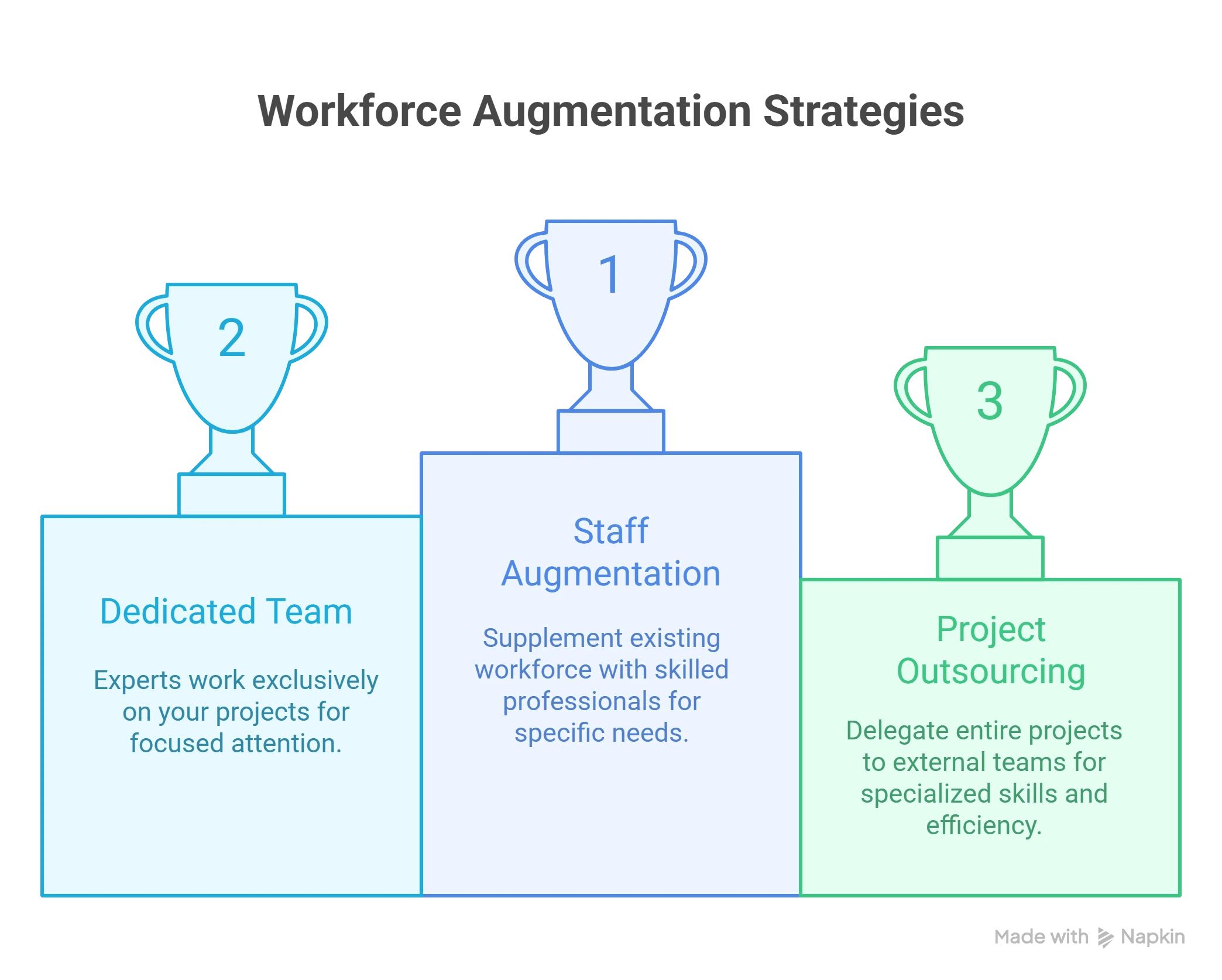 Workforce Augmentation Strategies

2

Dedicated Team

Experts work exclusively on your projects for focused attention.

1

Staff Augmentation

Supplement existing workforce with skilled professionals for specific needs.

3

Project Outsourcing

Delegate entire projects to external teams for specialized skills and efficiency.

Made with Napkin